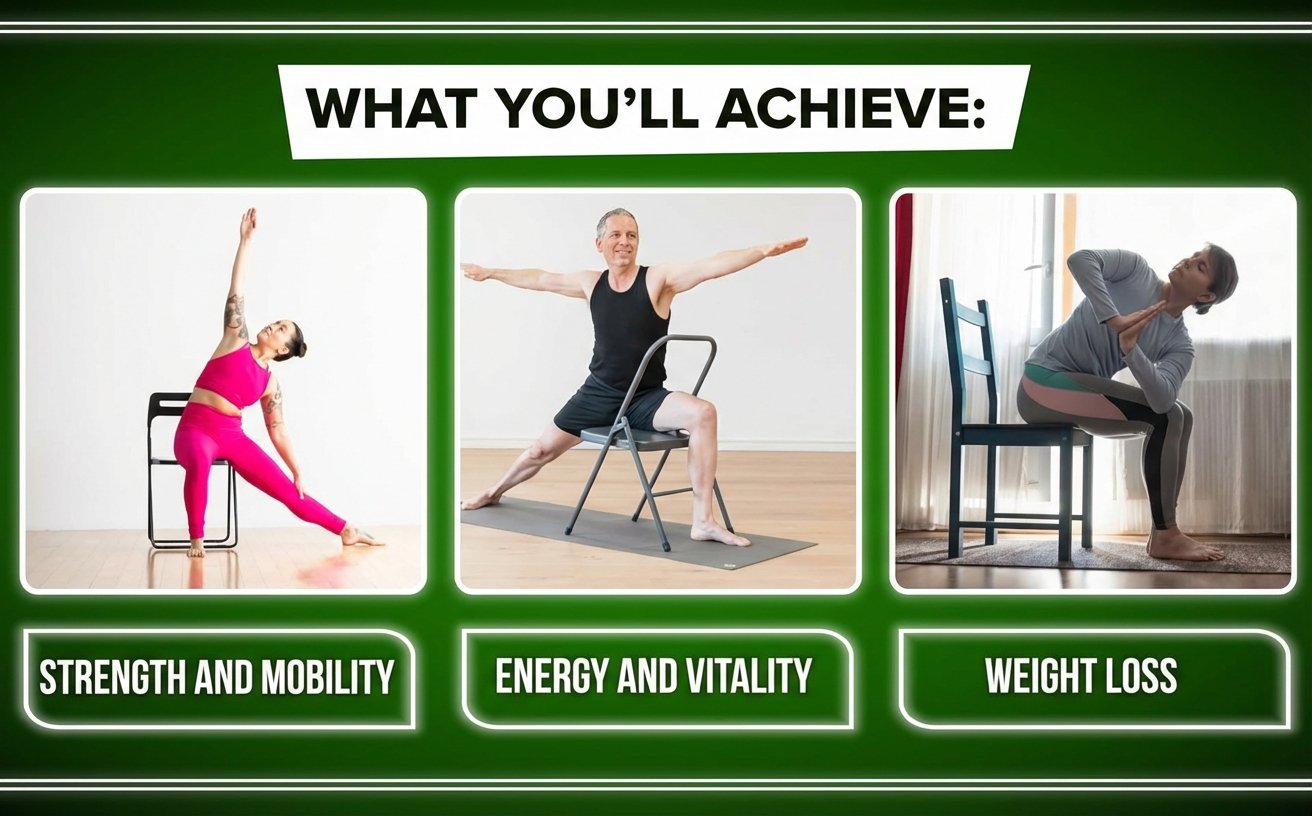 WHAT YOU'LL ACHIEVE:

STRENGTH AND MOBILITY

ENERGY AND VITALITY

WEIGHT LOSS